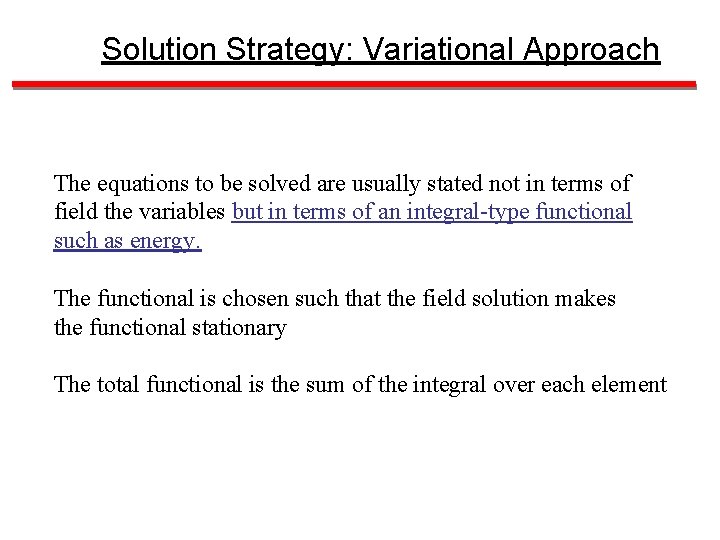 Solution Strategy: Variational Approach

The equations to be solved are usually stated not in terms of field the variables but in terms of an integral-type functional such as energy.

The functional is chosen such that the field solution makes the functional stationary

The total functional is the sum of the integral over each element